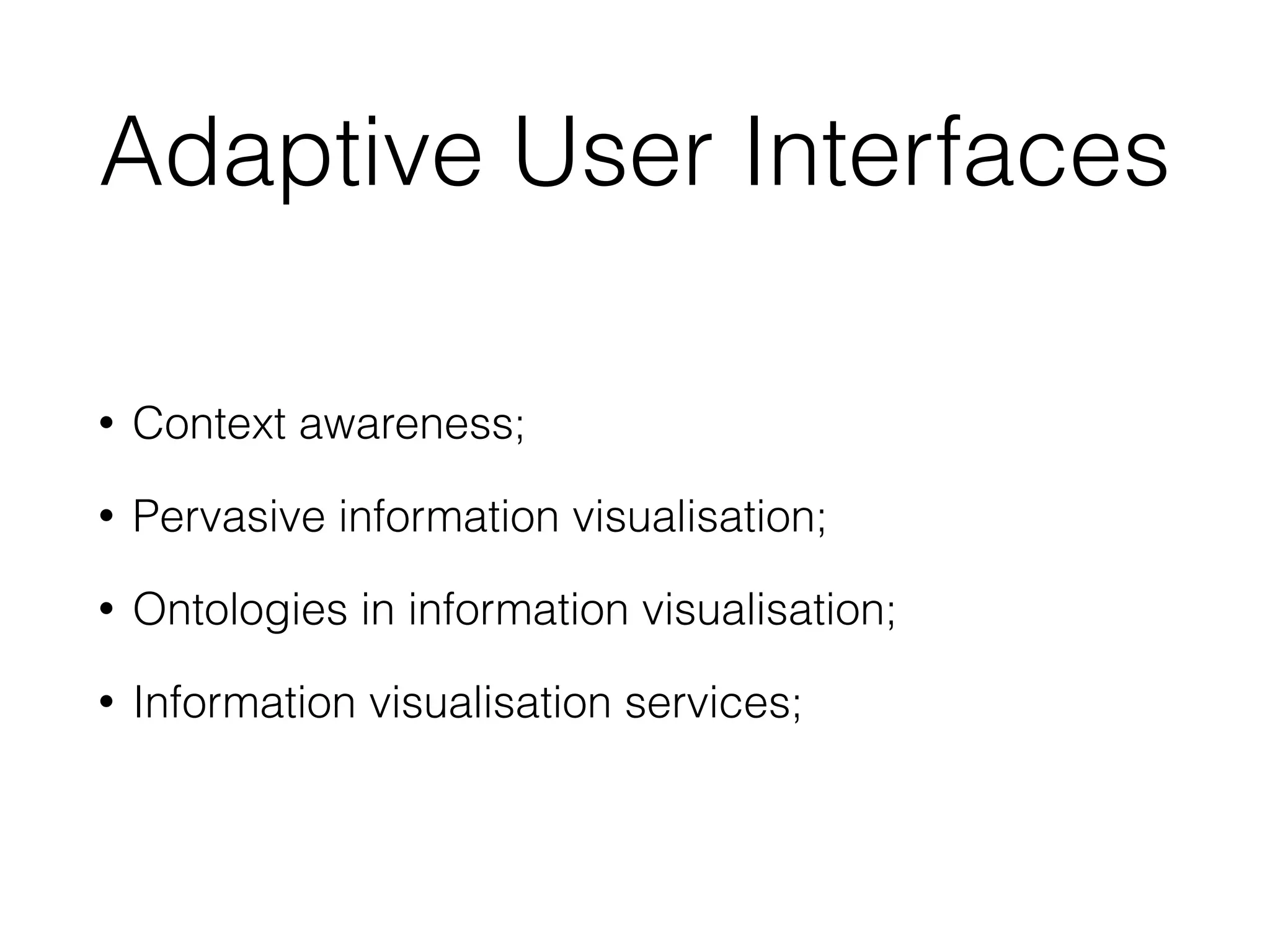 Adaptive User Interfaces

• Context awareness;
• Pervasive information visualisation;
• Ontologies in information visualisation;
• Information visualisation services;